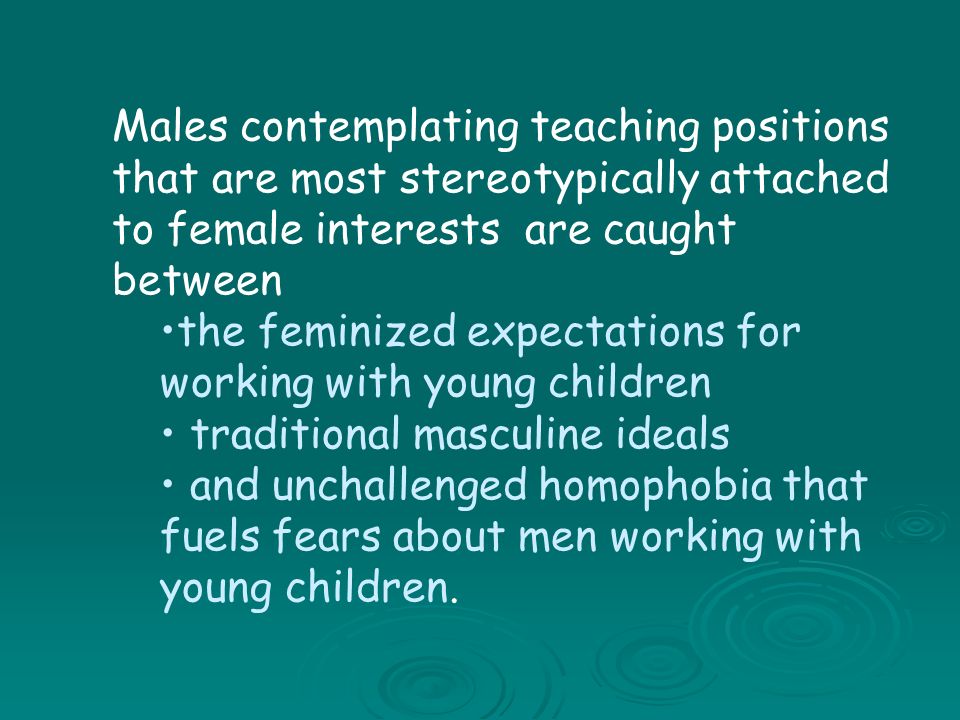 Males contemplating teaching positions that are most stereotypically attached to female interests  are caught between

•the feminized expectations for working with young children
• traditional masculine ideals
• and unchallenged homophobia that fuels fears about men working with young children.